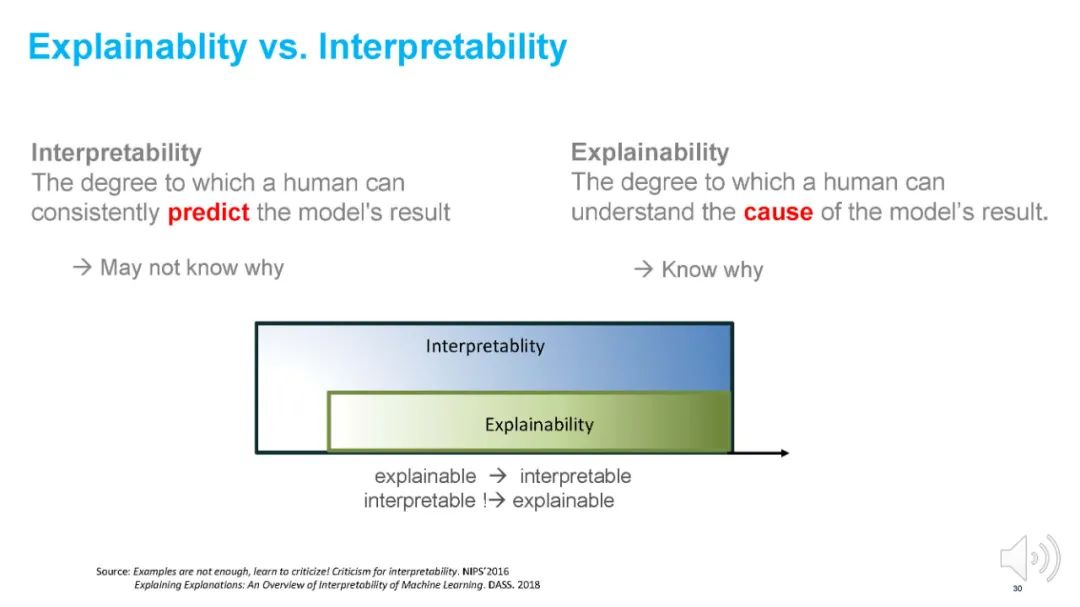 Explainablity vs. Interpretability

Interpretability
The degree to which a human can consistently predict the model's result

→ May not know why

Explainability
The degree to which a human can understand the cause of the model's result.

→ Know why

Interpretablity

Explainability

explainable → interpretable
interpretable !→ explainable

Source: Examples are not enough, learn to criticize! Criticism for interpretability. NIPS'2016
Explaining Explanations: An Overview of Interpretability of Machine Learning. DASS. 2018

30